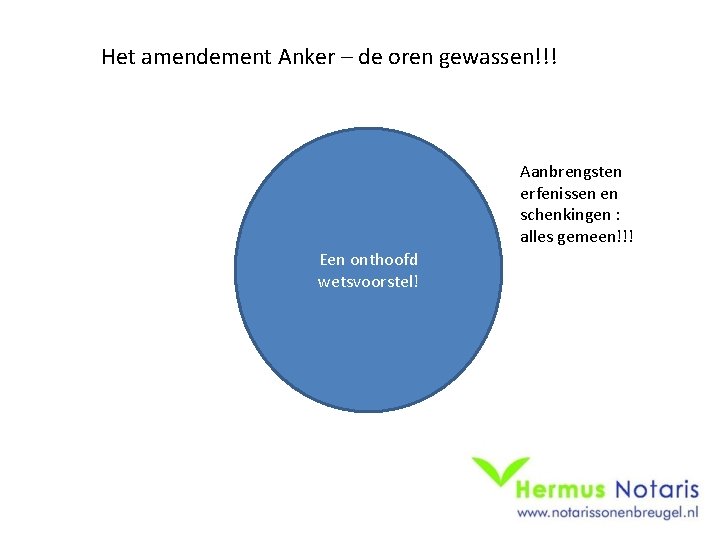 Het amendement Anker – de oren gewassen!!!

Een onthoofd wetsvoorstel!

Aanbrengsten erfenissen en schenkingen : alles gemeen!!!

Hermus Notaris
www.notarissonenbreugel.nl